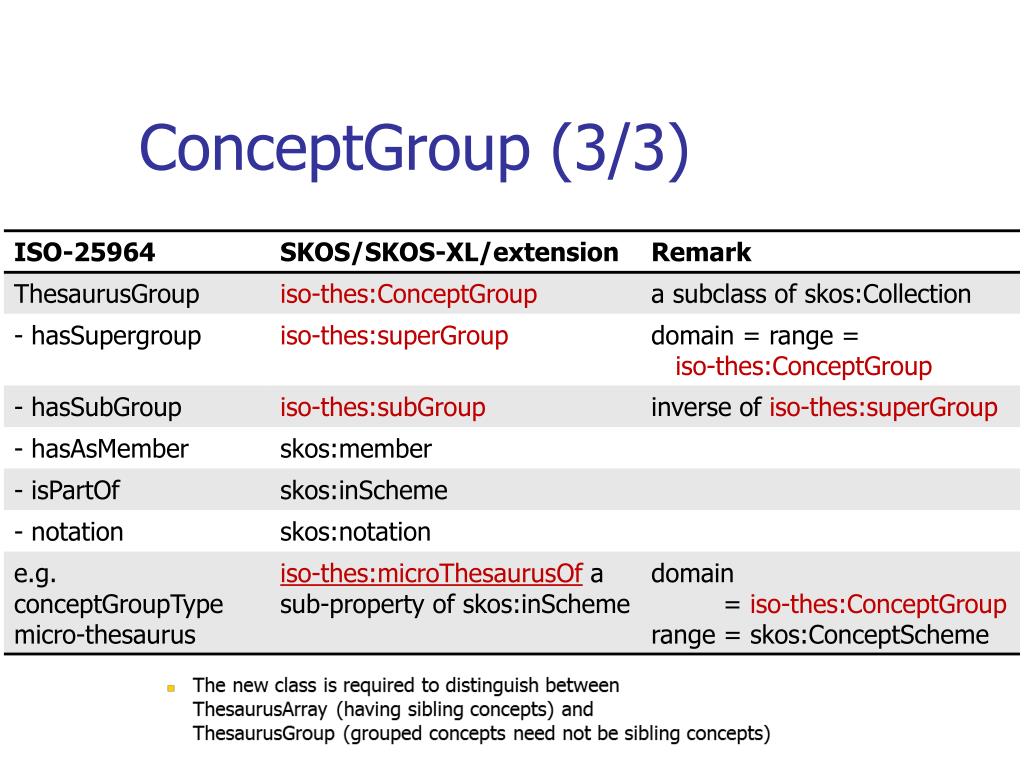 ConceptGroup (3/3)

| ISO-25964 | SKOS/SKOS-XL/extension | Remark |
|---|---|---|
| ThesaurusGroup | iso-thes:ConceptGroup | a subclass of skos:Collection |
| - hasSupergroup | iso-thes:superGroup | domain = range = iso-thes:ConceptGroup |
| - hasSubGroup | iso-thes:subGroup | inverse of iso-thes:superGroup |
| - hasAsMember | skos:member | |
| - isPartOf | skos:inScheme | |
| - notation | skos:notation | |
| e.g. conceptGroupType micro-thesaurus | iso-thes:microThesaurusOf a sub-property of skos:inScheme | domain = iso-thes:ConceptGroup range = skos:ConceptScheme |

The new class is required to distinguish between ThesaurusArray (having sibling concepts) and ThesaurusGroup (grouped concepts need not be sibling concepts)